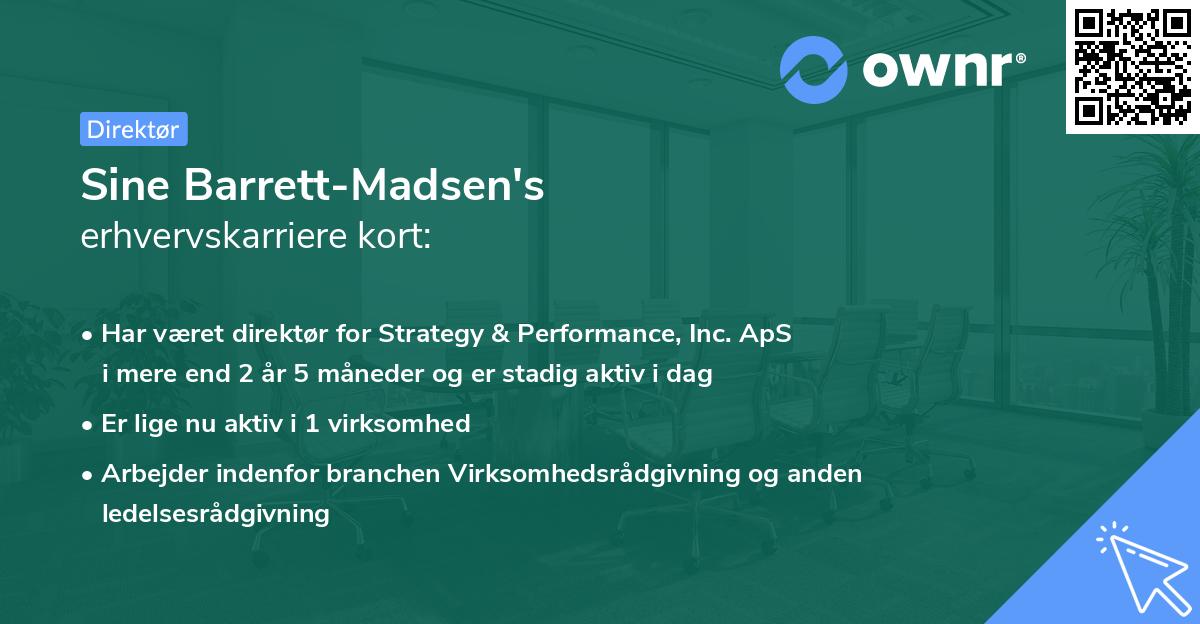 ownr®

Direktør

Sine Barrett-Madsen's
erhvervskarriere kort:

• Har været direktør for Strategy & Performance, Inc. ApS i mere end 2 år 5 måneder og er stadig aktiv i dag

• Er lige nu aktiv i 1 virksomhed

• Arbejder indenfor branchen Virksomhedsrådgivning og anden ledelsesrådgivning